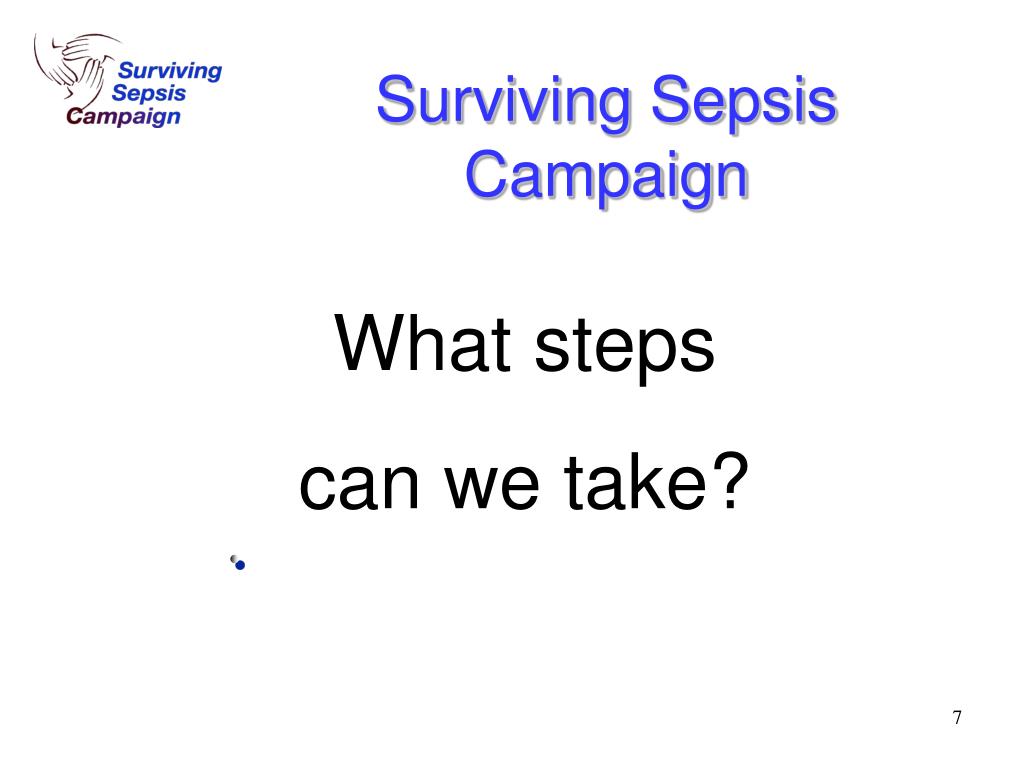 Surviving Sepsis Campaign

Surviving Sepsis Campaign

What steps

can we take?

7